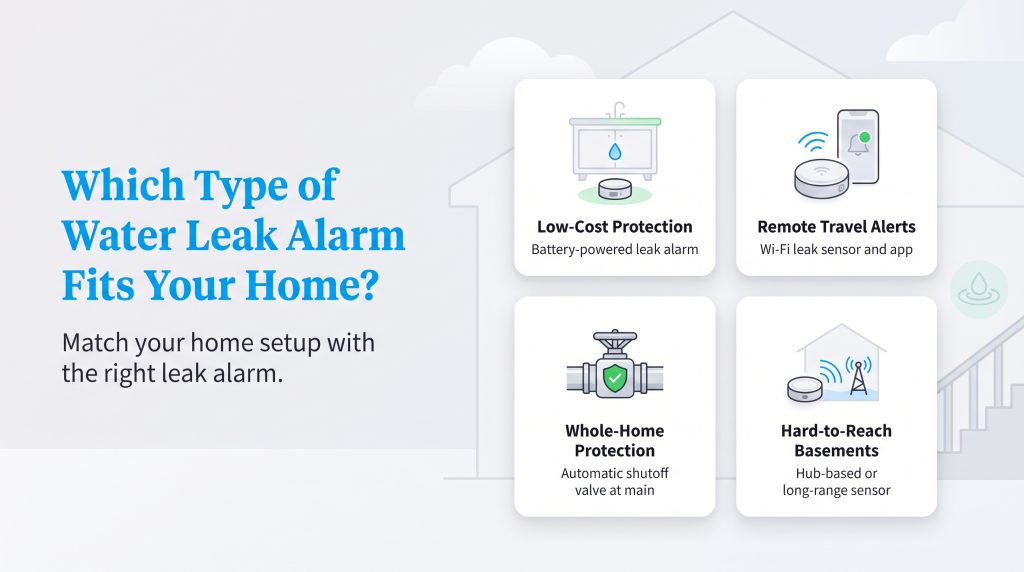 Which Type of Water Leak Alarm Fits Your Home?

Match your home setup with the right leak alarm.

Low-Cost Protection
Battery-powered leak alarm

Remote Travel Alerts
Wi-Fi leak sensor and app

Whole-Home Protection
Automatic shutoff valve at main

Hard-to-Reach Basements
Hub-based or long-range sensor